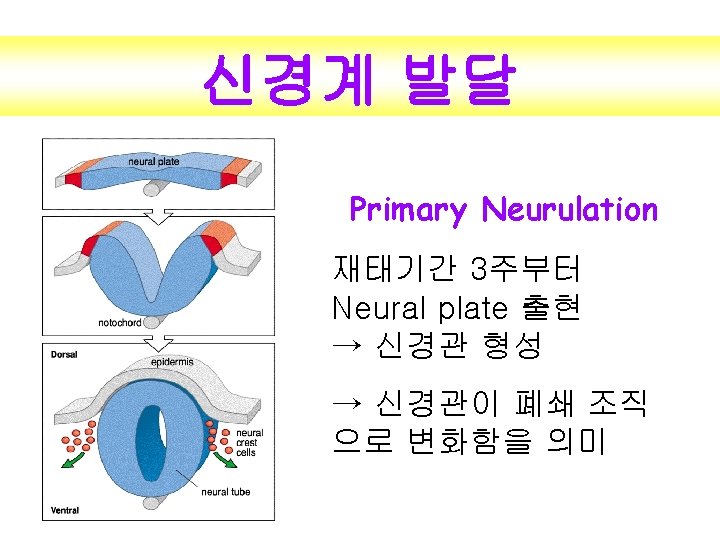 신경계 발달

neural plate

notochord

Dorsal

epidermis

neural crest cells

neural tube

Ventral

Primary Neurulation

재태기간 3주부터
Neural plate 출현
→ 신경관 형성

→ 신경관이 폐쇄 조직으로 변화함을 의미